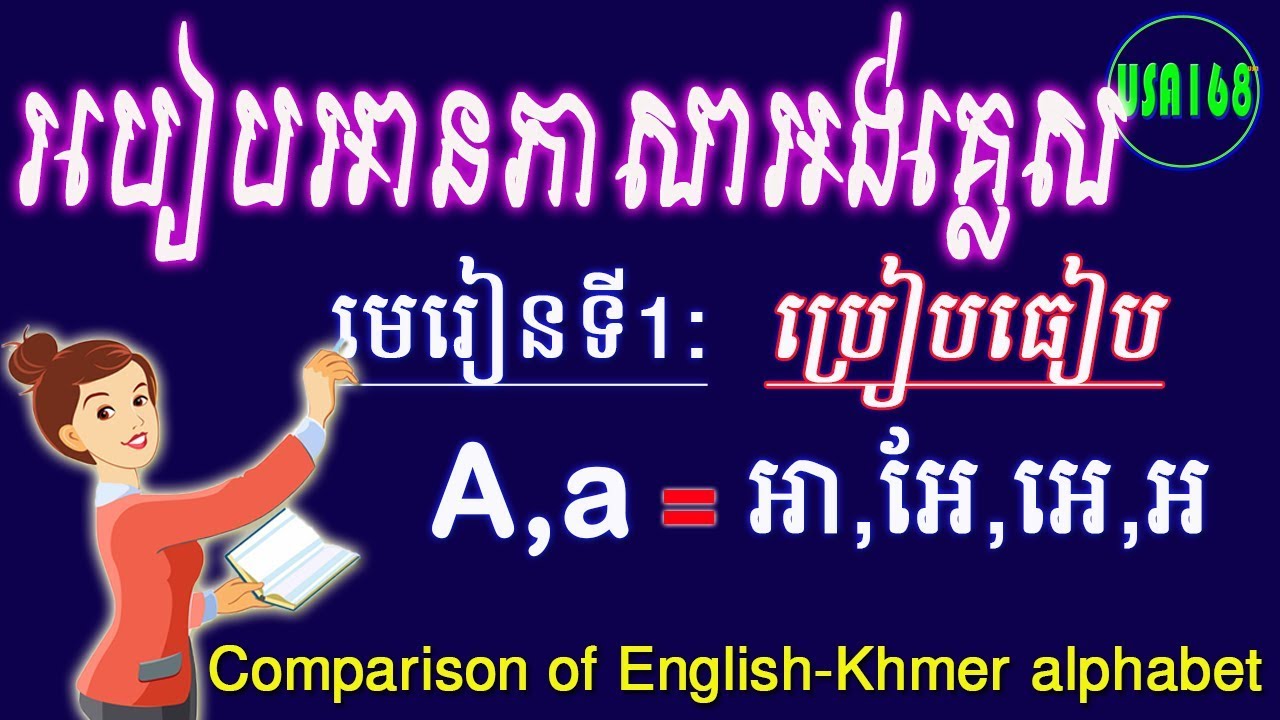 USA168

របៀបអានភាសាអង់គ្លេស

មេរៀនទី1: ប្រៀបធៀប

A,a = អា,អែ,អេ,អ

Comparison of English-Khmer alphabet